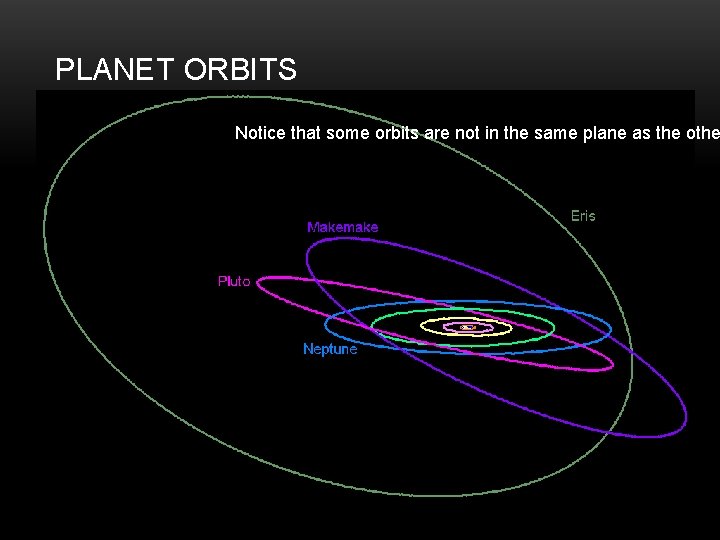 PLANET ORBITS

Notice that some orbits are not in the same plane as the othe

Eris

Makemake

Pluto

Neptune